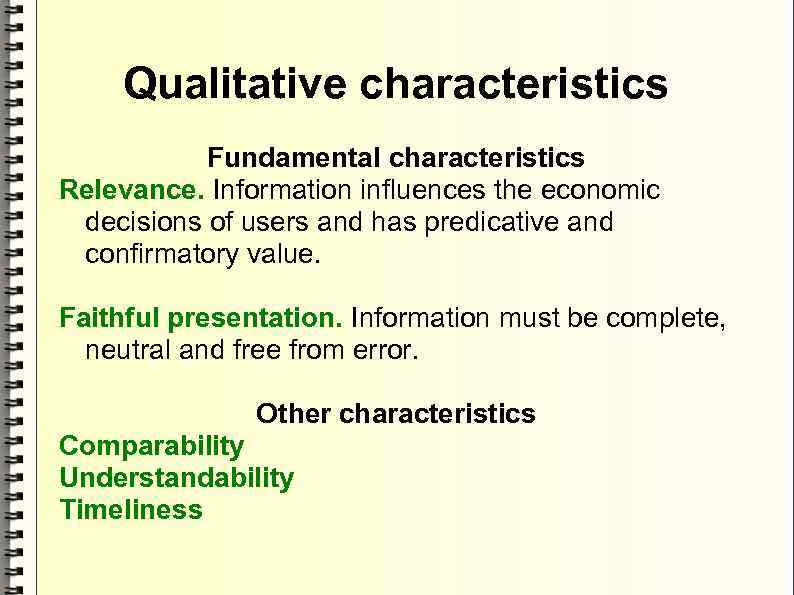 Qualitative characteristics

Fundamental characteristics

Relevance. Information influences the economic decisions of users and has predicative and confirmatory value.

Faithful presentation. Information must be complete, neutral and free from error.

Other characteristics

Comparability
Understandability
Timeliness